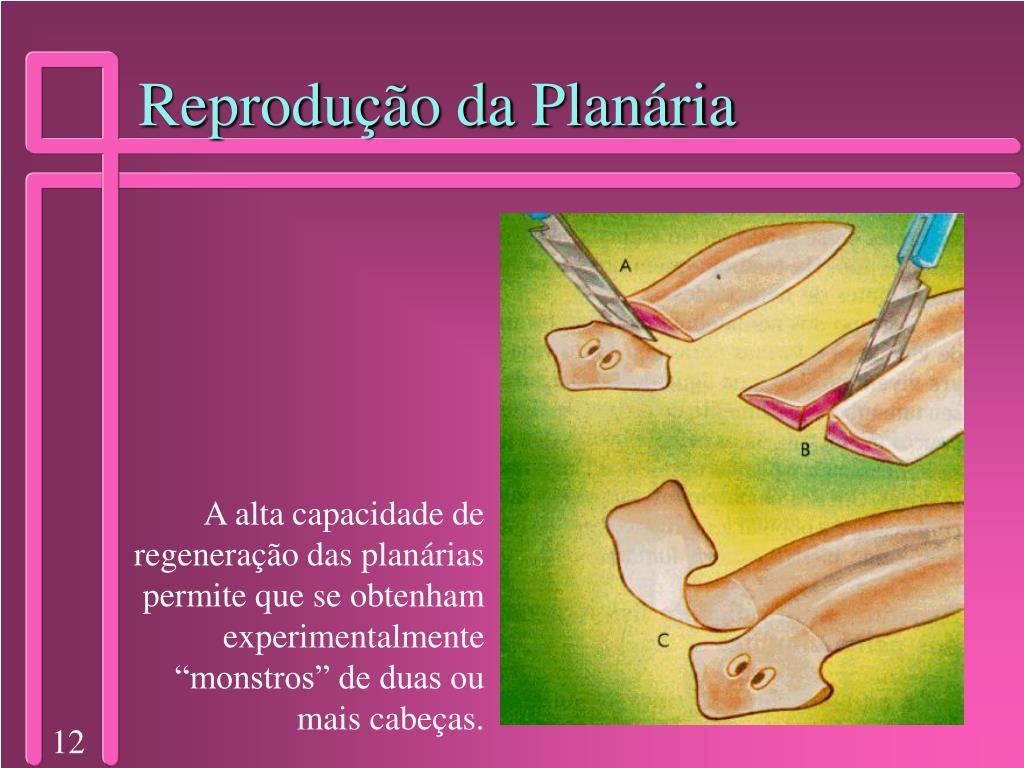 Reprodução da Planária

A
B
C

A alta capacidade de regeneração das planárias permite que se obtenham experimentalmente “monstros” de duas ou mais cabeças.

12